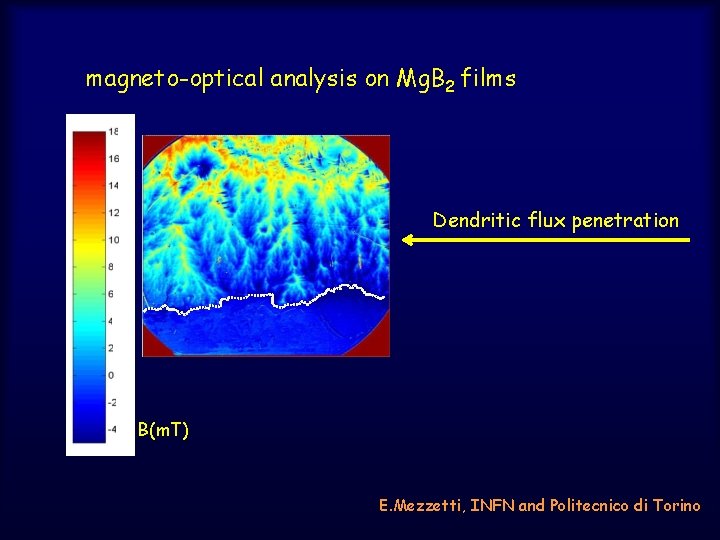 magneto-optical analysis on $MgB_2$ films

18
16
14
12
10
8
6
4
2
0
-2
-4

B(mT)

Dendritic flux penetration

E.Mezzetti, INFN and Politecnico di Torino